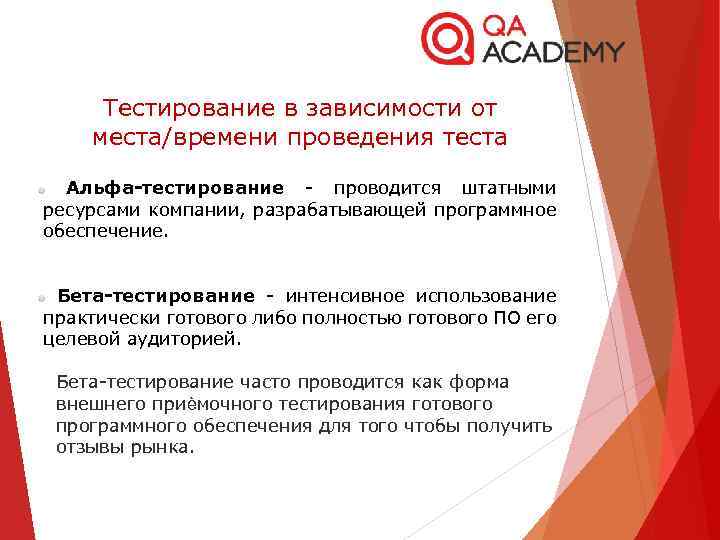 QA ACADEMY

Тестирование в зависимости от места/времени проведения теста

Альфа-тестирование - проводится штатными ресурсами компании, разрабатывающей программное обеспечение.

Бета-тестирование - интенсивное использование практически готового либо полностью готового ПО его целевой аудиторией.

Бета-тестирование часто проводится как форма внешнего приёмочного тестирования готового программного обеспечения для того чтобы получить отзывы рынка.